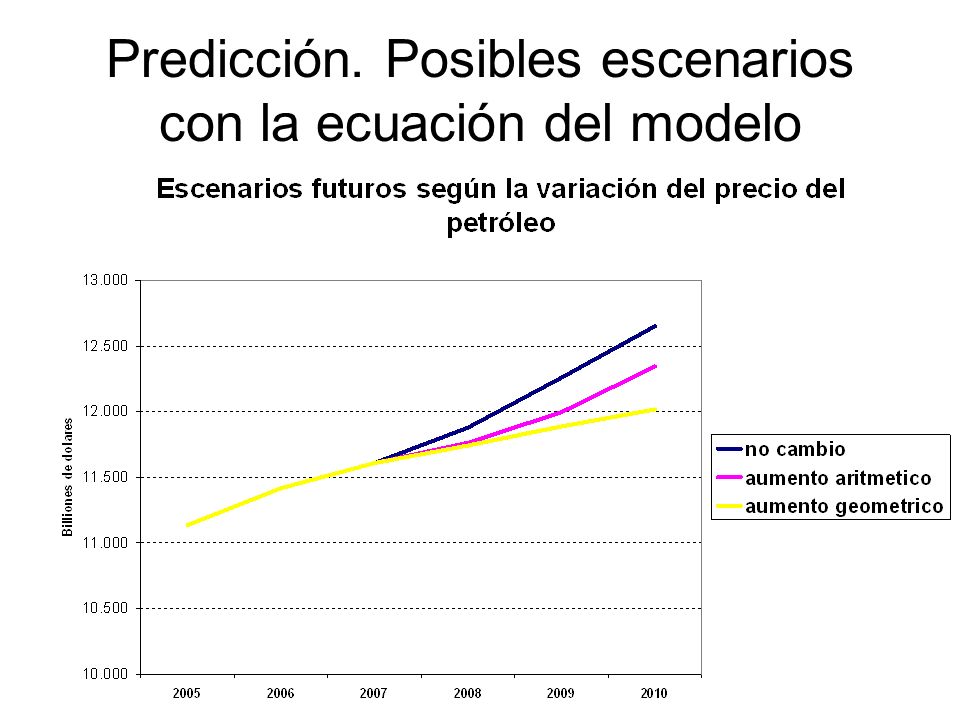 Predicción. Posibles escenarios con la ecuación del modelo

Escenarios futuros según la variación del precio del petróleo

13.000
12.500
12.000
11.500
11.000
10.500
10.000

Billiones de dolares

2005 2006 2007 2008 2009 2010

no cambio
aumento aritmetico
aumento geometrico